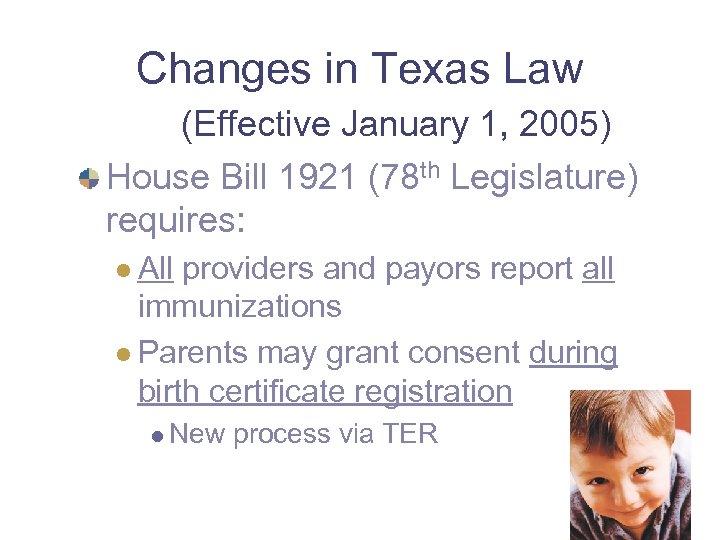 Changes in Texas Law

(Effective January 1, 2005)

House Bill 1921 (78$^{th}$ Legislature) requires:

All providers and payors report all immunizations

Parents may grant consent during birth certificate registration

New process via TER